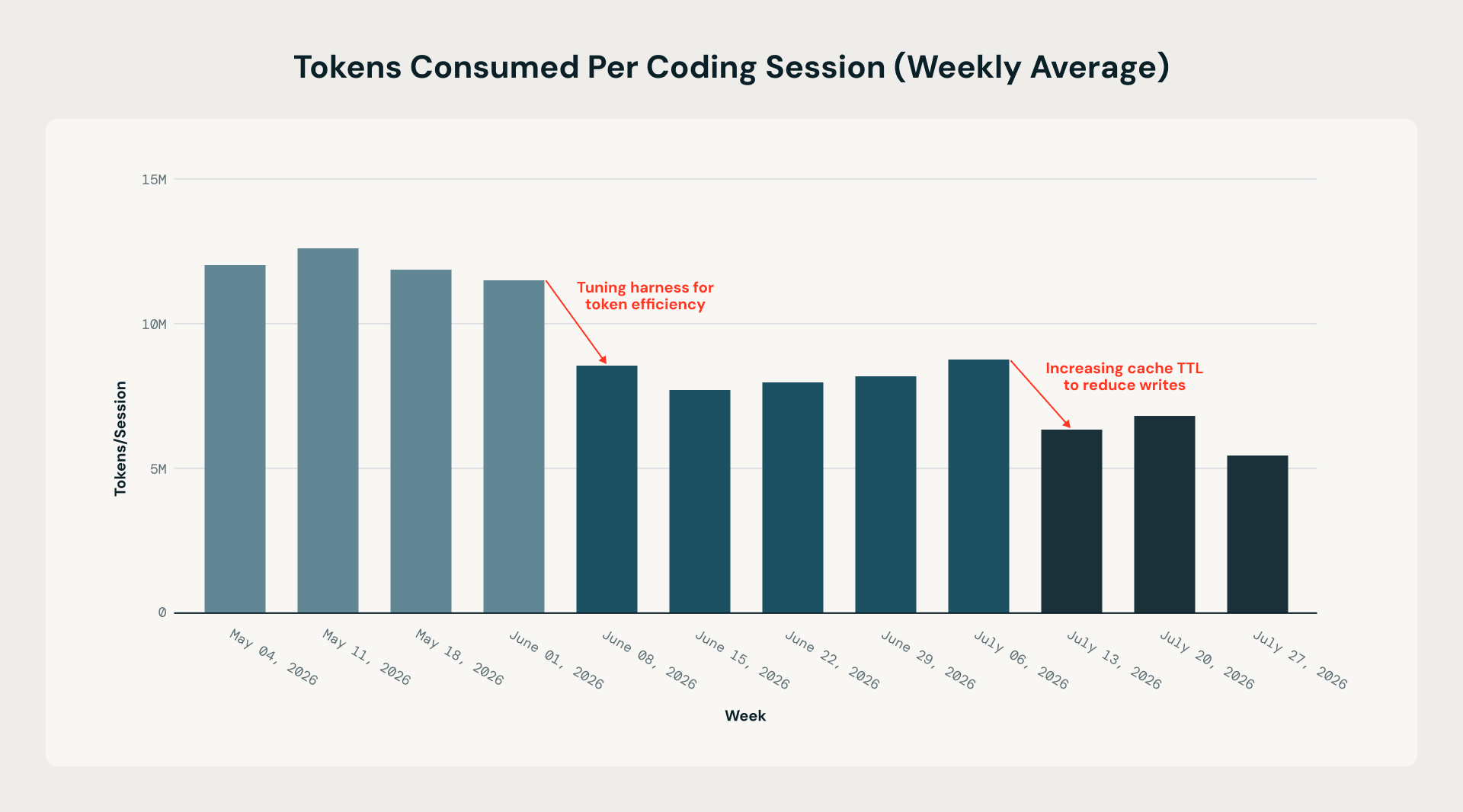 Tokens Consumed Per Coding Session (Weekly Average)

15M
10M
5M
0

Tokens/Session

Tuning harness for token efficiency

Increasing cache TTL to reduce writes

May 04, 2026
May 11, 2026
May 18, 2026
June 01, 2026
June 08, 2026
June 15, 2026
June 22, 2026
June 29, 2026
July 06, 2026
July 13, 2026
July 20, 2026
July 27, 2026

Week